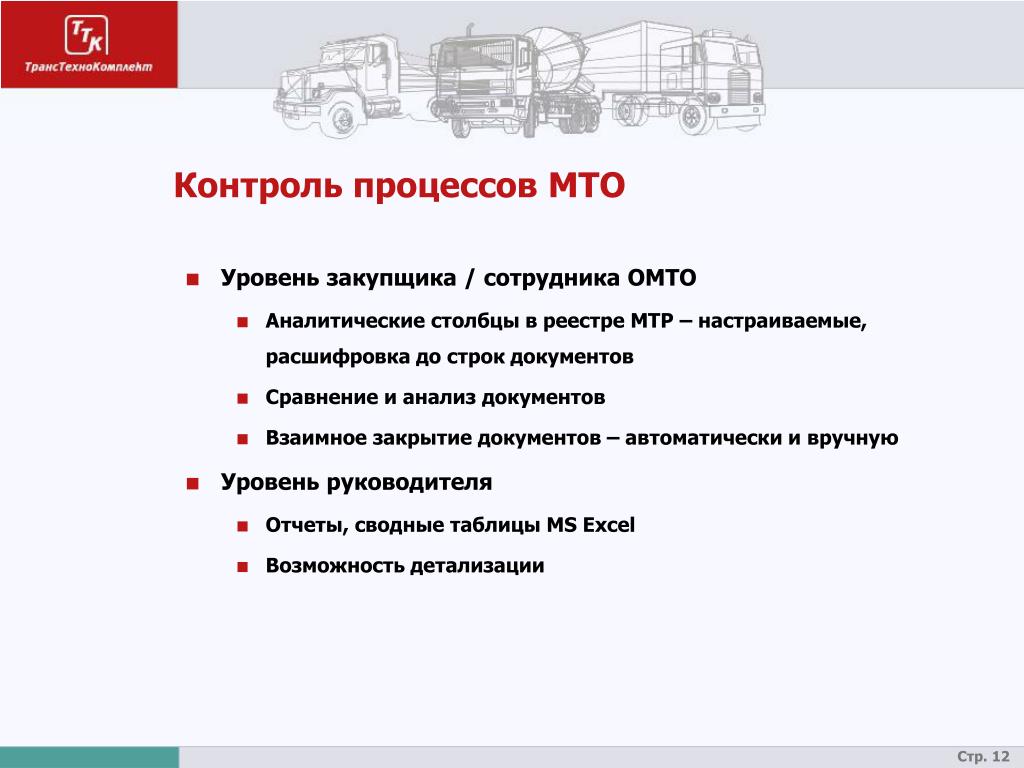 ТТК
ТрансТехноКомплект

Контроль процессов МТО

Уровень закупщика / сотрудника ОМТО

Аналитические столбцы в реестре МТР – настраиваемые, расшифровка до строк документов

Сравнение и анализ документов

Взаимное закрытие документов – автоматически и вручную

Уровень руководителя

Отчеты, сводные таблицы MS Excel

Возможность детализации

Стр. 12